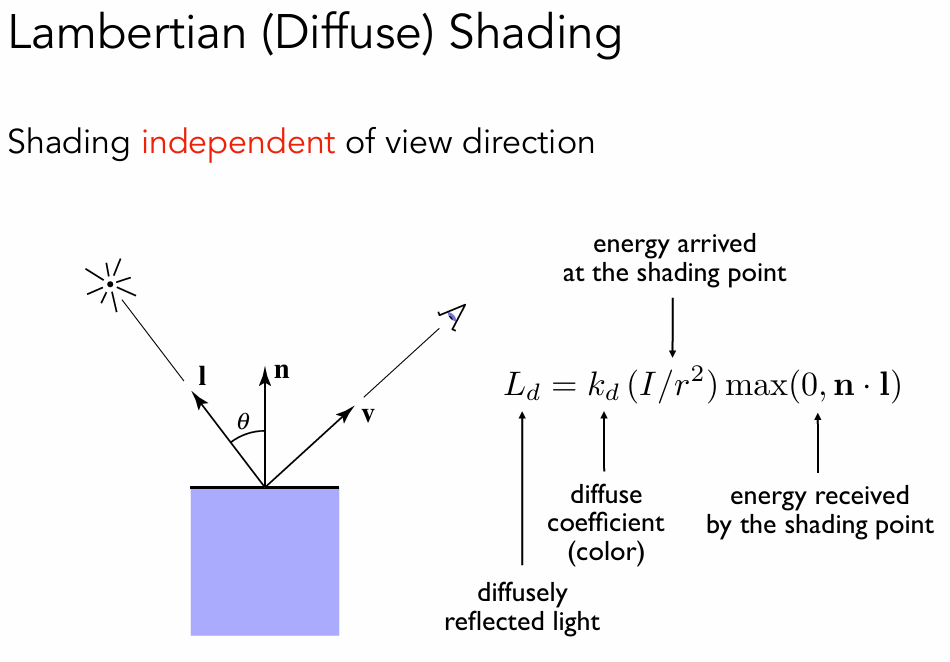 Lambertian (Diffuse) Shading

Shading independent of view direction

$\mathbf{l}$

$\mathbf{n}$

$\theta$

$\mathbf{v}$

energy arrived at the shading point

$L_d = k_d \, (I/r^2) \max(0, \mathbf{n} \cdot \mathbf{l})$

diffuse coefficient (color)

energy received by the shading point

diffusely reflected light